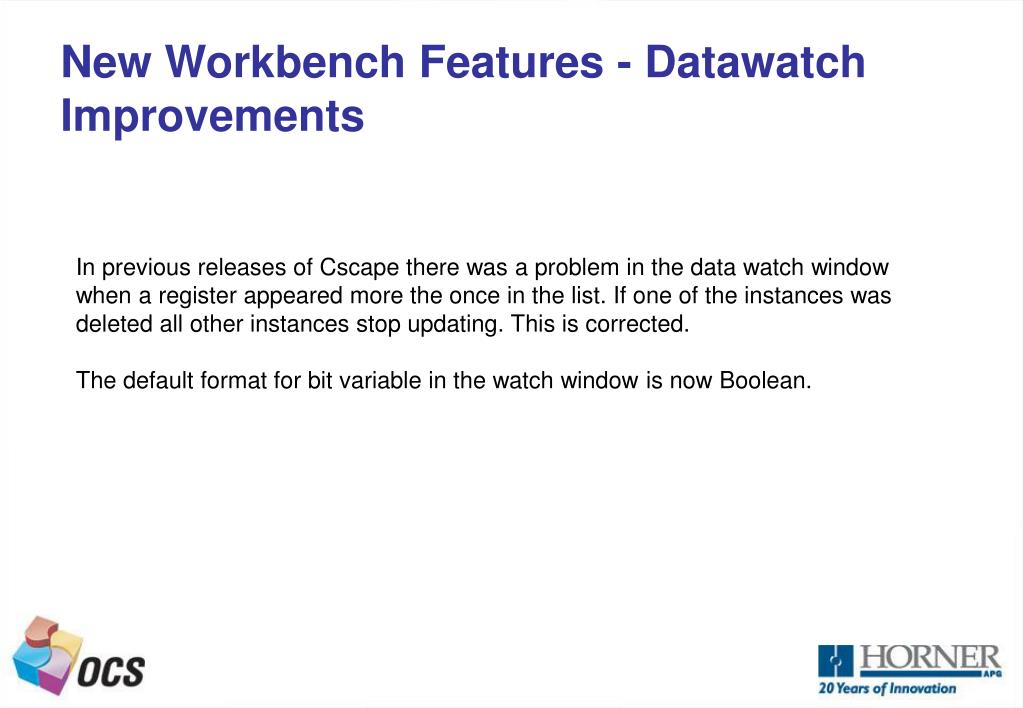 New Workbench Features - Datawatch Improvements

In previous releases of Cscape there was a problem in the data watch window when a register appeared more the once in the list. If one of the instances was deleted all other instances stop updating. This is corrected.

The default format for bit variable in the watch window is now Boolean.

OCS

HORNER
APG
20 Years of Innovation